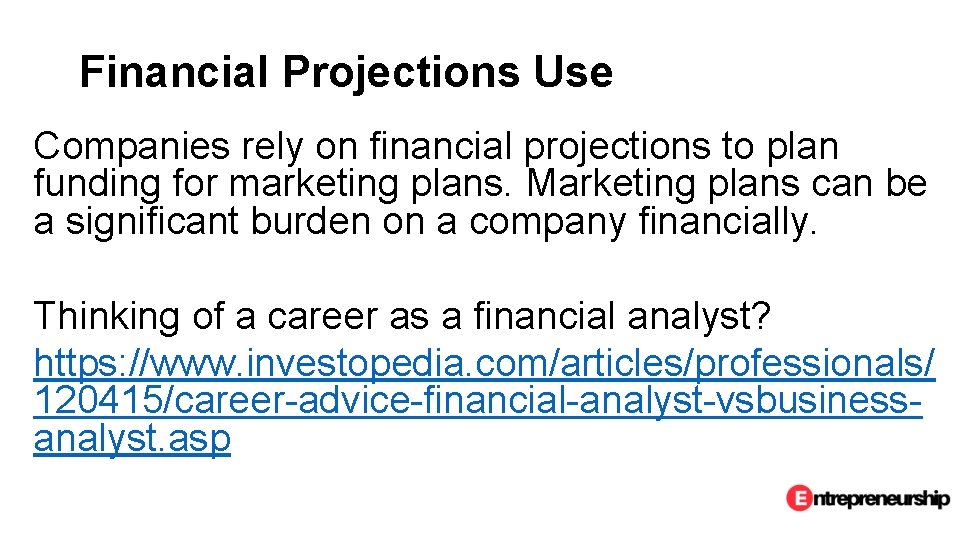 Financial Projections Use

Companies rely on financial projections to plan funding for marketing plans. Marketing plans can be a significant burden on a company financially.

Thinking of a career as a financial analyst? https://www.investopedia.com/articles/professionals/120415/career-advice-financial-analyst-vsbusiness-analyst.asp

Entrepreneurship